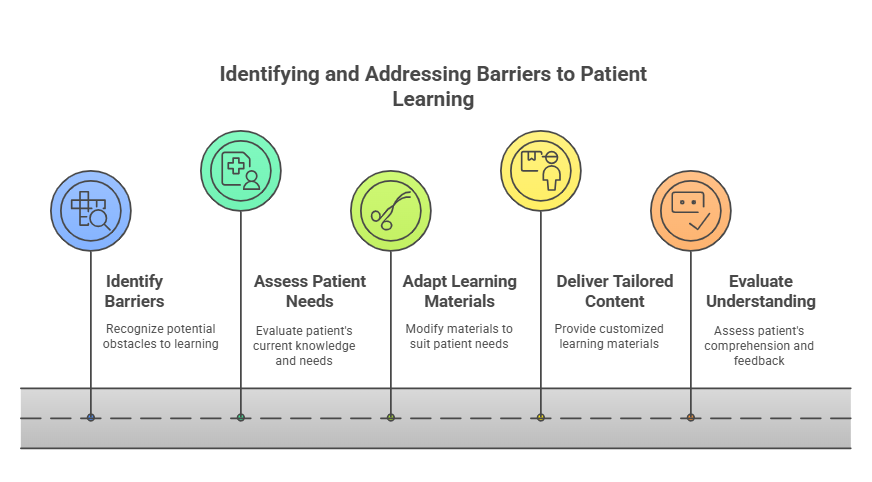 Identifying and Addressing Barriers to Patient Learning

Identify Barriers

Recognize potential obstacles to learning

Assess Patient Needs

Evaluate patient's current knowledge and needs

Adapt Learning Materials

Modify materials to suit patient needs

Deliver Tailored Content

Provide customized learning materials

Evaluate Understanding

Assess patient's comprehension and feedback